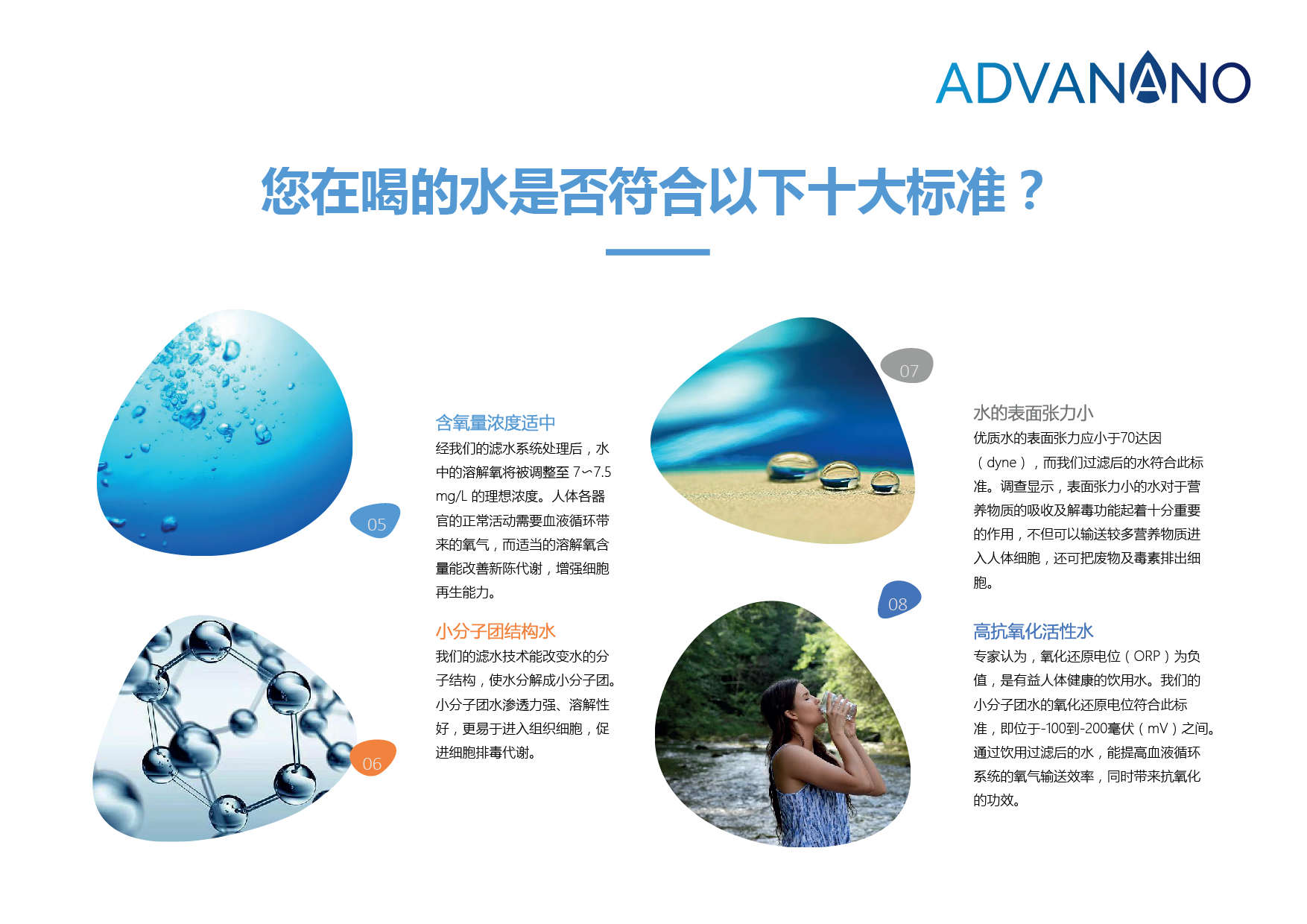 ADVANANO

您在喝的水是否符合以下十大标准？

05

含氧量浓度适中
经我们的滤水系统处理后，水中的溶解氧将被调整至 7~7.5 mg/L 的理想浓度。人体各器官的正常活动需要血液循环带来的氧气，而适当的溶解氧含量能改善新陈代谢，增强细胞再生能力。

06

小分子团结构水
我们的滤水技术能改变水的分子结构，使水分解成小分子团。小分子团水渗透力强、溶解性好，更易于进入组织细胞，促进细胞排毒代谢。

07

水的表面张力小
优质水的表面张力应小于70达因（dyne），而我们过滤后的水符合此标准。调查显示，表面张力小的水对于营养物质的吸收及解毒功能起着十分重要的作用，不但可以输送较多营养物质进入人体细胞，还可把废物及毒素排出细胞。

08

高抗氧化活性水
专家认为，氧化还原电位（ORP）为负值，是有益人体健康的饮用水。我们的小分子团水的氧化还原电位符合此标准，即位于-100到-200毫伏（mV）之间。通过饮用过滤后的水，能提高血液循环系统的氧气输送效率，同时带来抗氧化的功效。